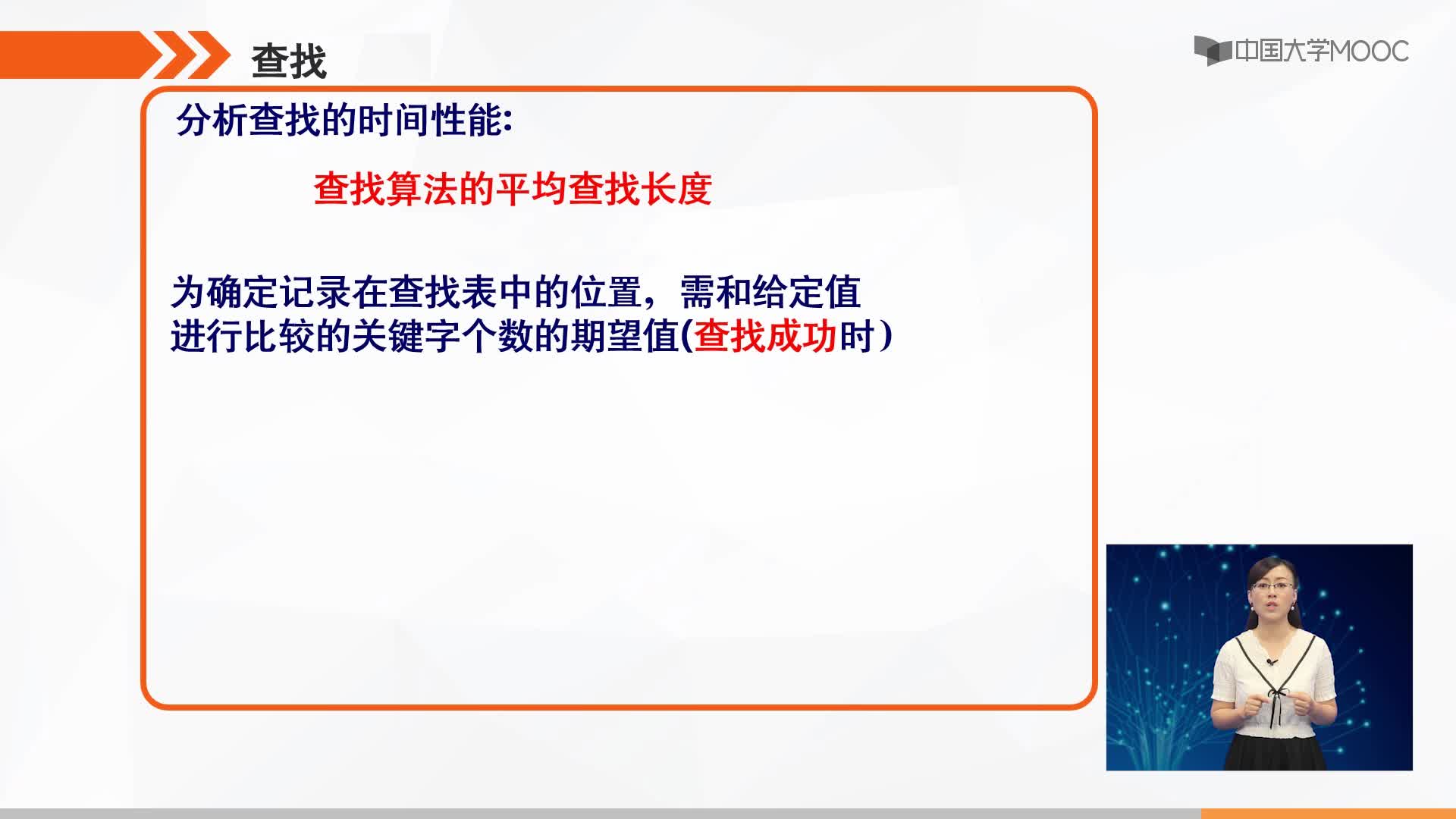 查找

中国大学MOOC

分析查找的时间性能:

查找算法的平均查找长度

为确定记录在查找表中的位置，需和给定值进行比较的关键字个数的期望值(查找成功时）